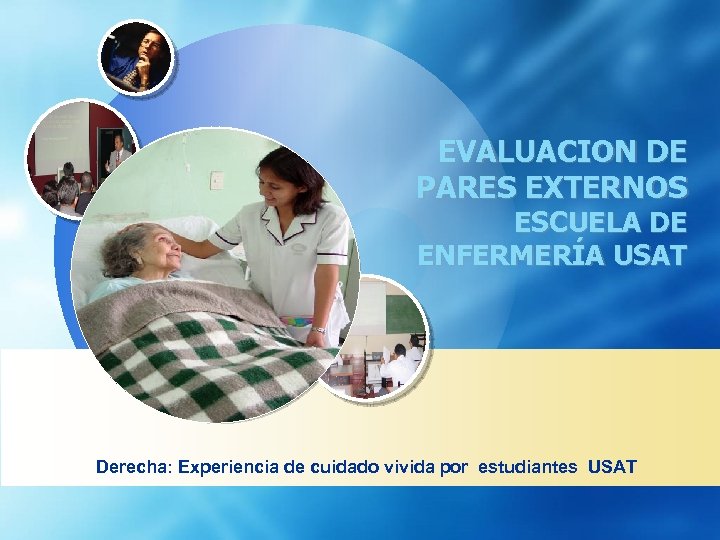 EVALUACION DE PARES EXTERNOS ESCUELA DE ENFERMERÍA USAT

Derecha: Experiencia de cuidado vivida por estudiantes USAT